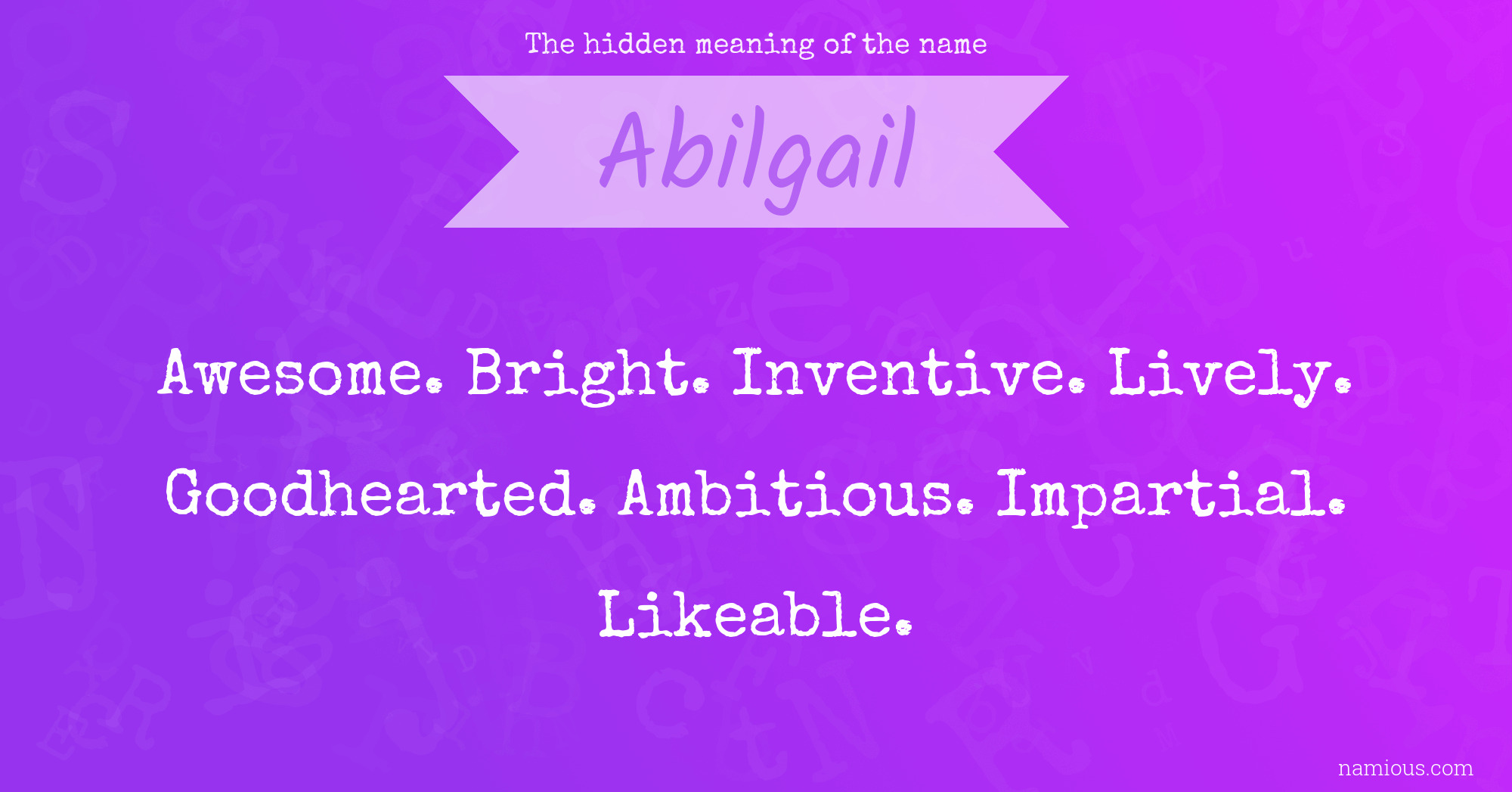 The hidden meaning of the name

Abilgail

Awesome. Bright. Inventive. Lively. Goodhearted. Ambitious. Impartial. Likeable.

namious.com